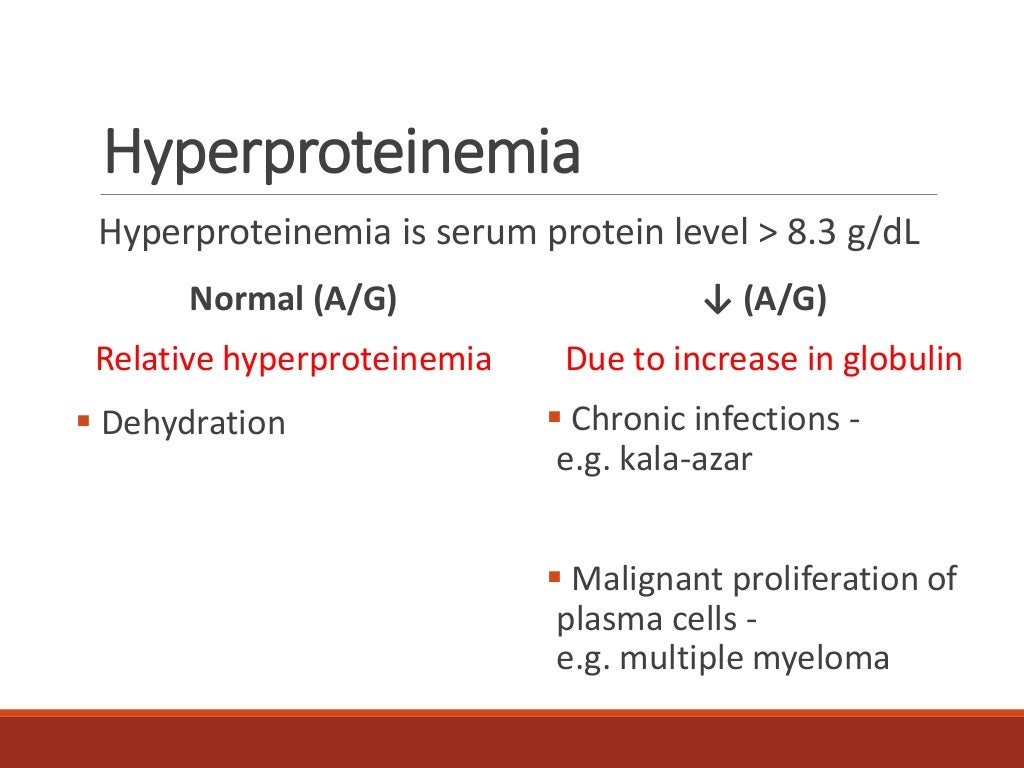 Hyperproteinemia

Hyperproteinemia is serum protein level > 8.3 g/dL

Normal (A/G)

Relative hyperproteinemia

▪ Dehydration

↓ (A/G)

Due to increase in globulin

▪ Chronic infections - e.g. kala-azar

▪ Malignant proliferation of plasma cells - e.g. multiple myeloma